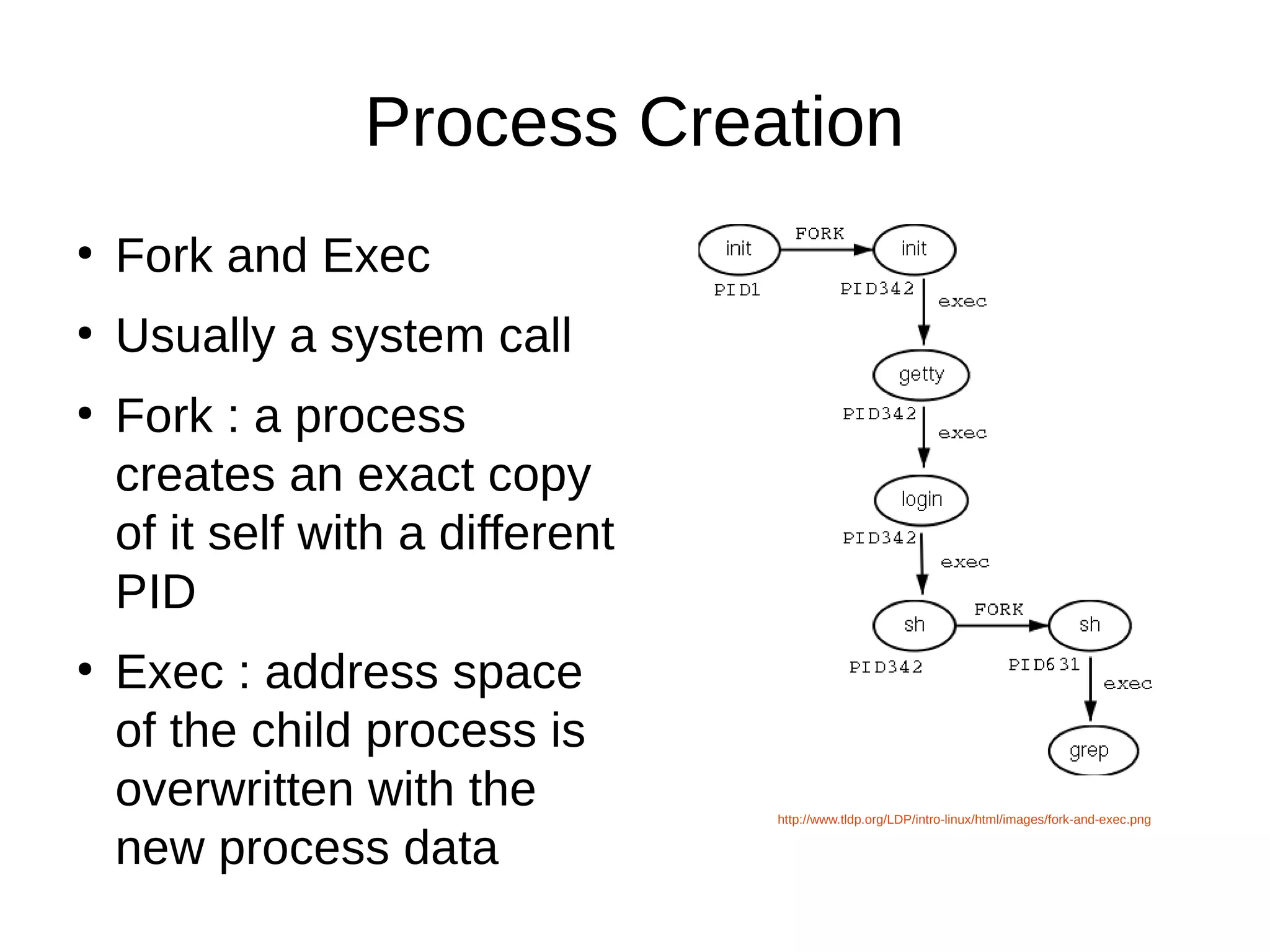 Process Creation

• Fork and Exec

• Usually a system call

• Fork : a process creates an exact copy of it self with a different PID

• Exec : address space of the child process is overwritten with the new process data

init
FORK
init
PID1
PID342
exec
getty
PID342
exec
login
PID342
exec
sh
FORK
sh
PID342
PID631
exec
grep

http://www.tldp.org/LDP/intro-linux/html/images/fork-and-exec.png